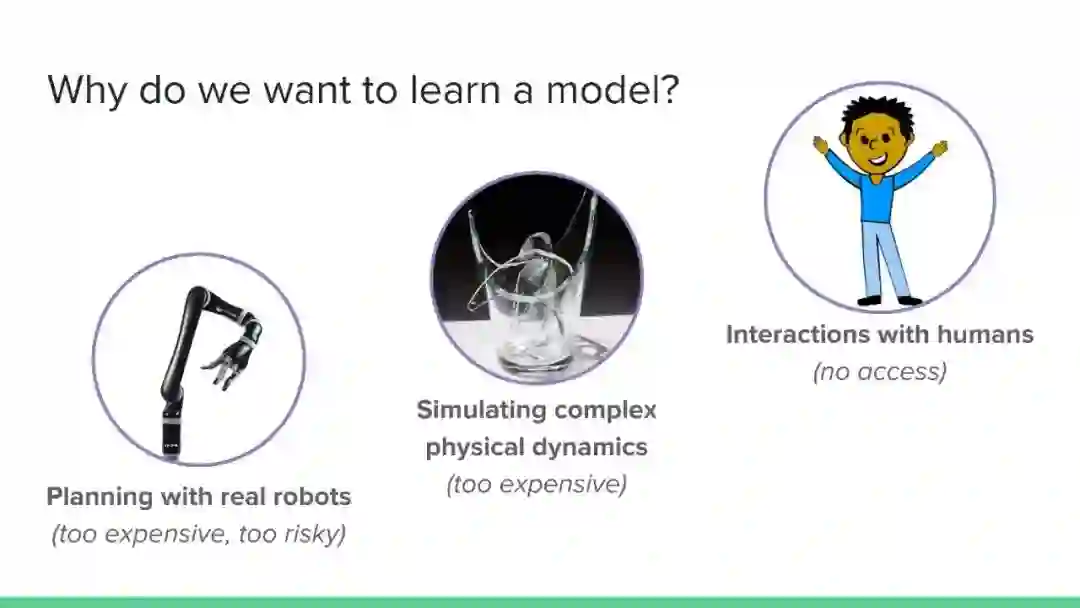 Why do we want to learn a model?

Planning with real robots
(too expensive, too risky)

Simulating complex physical dynamics
(too expensive)

Interactions with humans
(no access)